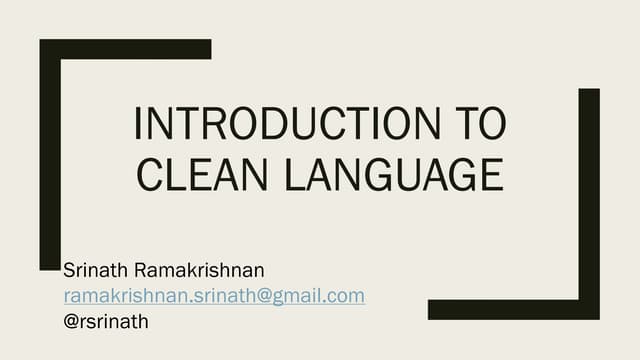 INTRODUCTION TO CLEAN LANGUAGE

Srinath Ramakrishnan
ramakrishnan.srinath@gmail.com
@rsrinath